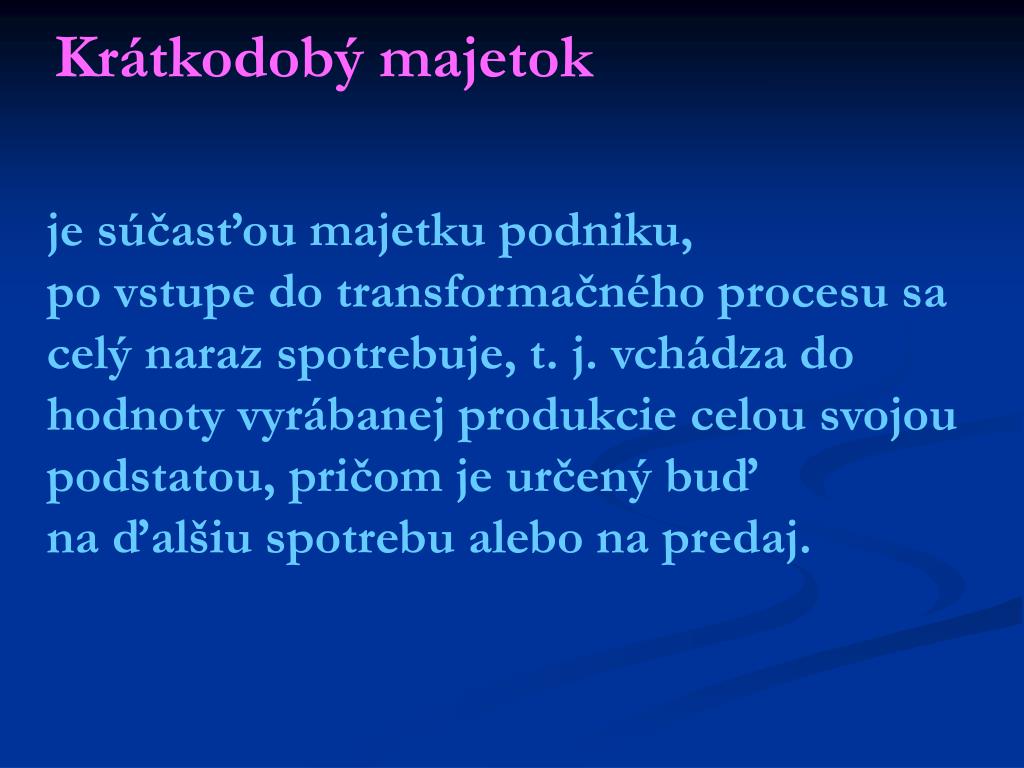 Krátkodobý majetok

je súčasťou majetku podniku, po vstupe do transformačného procesu sa celý naraz spotrebuje, t. j. vchádza do hodnoty vyrábanej produkcie celou svojou podstatou, pričom je určený buď na ďalšiu spotrebu alebo na predaj.